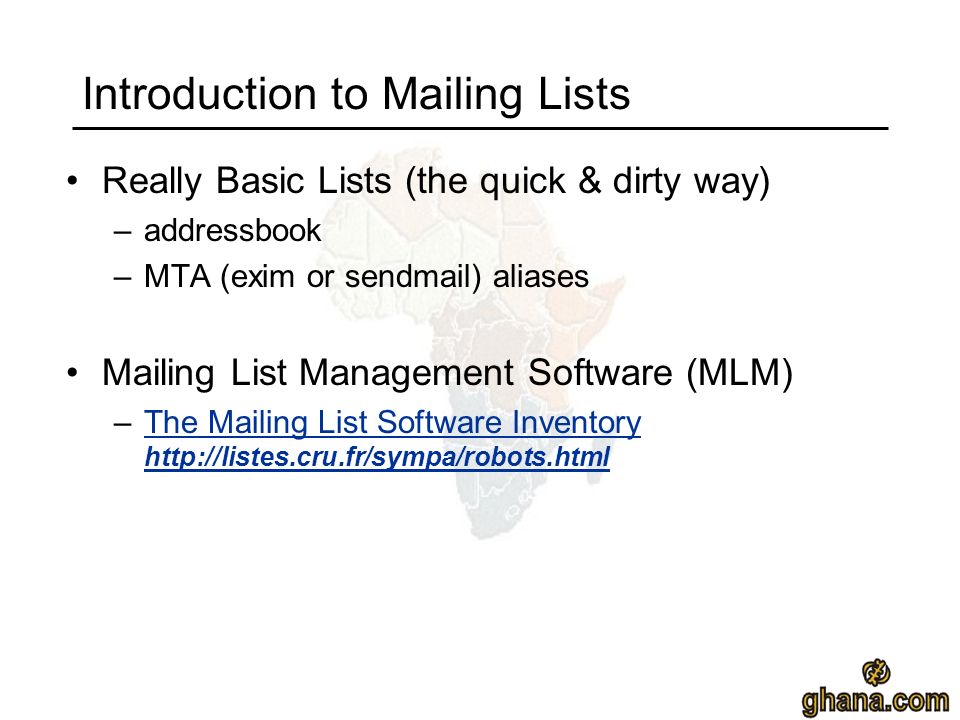 Introduction to Mailing Lists

• Really Basic Lists (the quick & dirty way)
– addressbook
– MTA (exim or sendmail) aliases

• Mailing List Management Software (MLM)
– The Mailing List Software Inventory
http://listes.cru.fr/sympa/robots.html

ghana.com